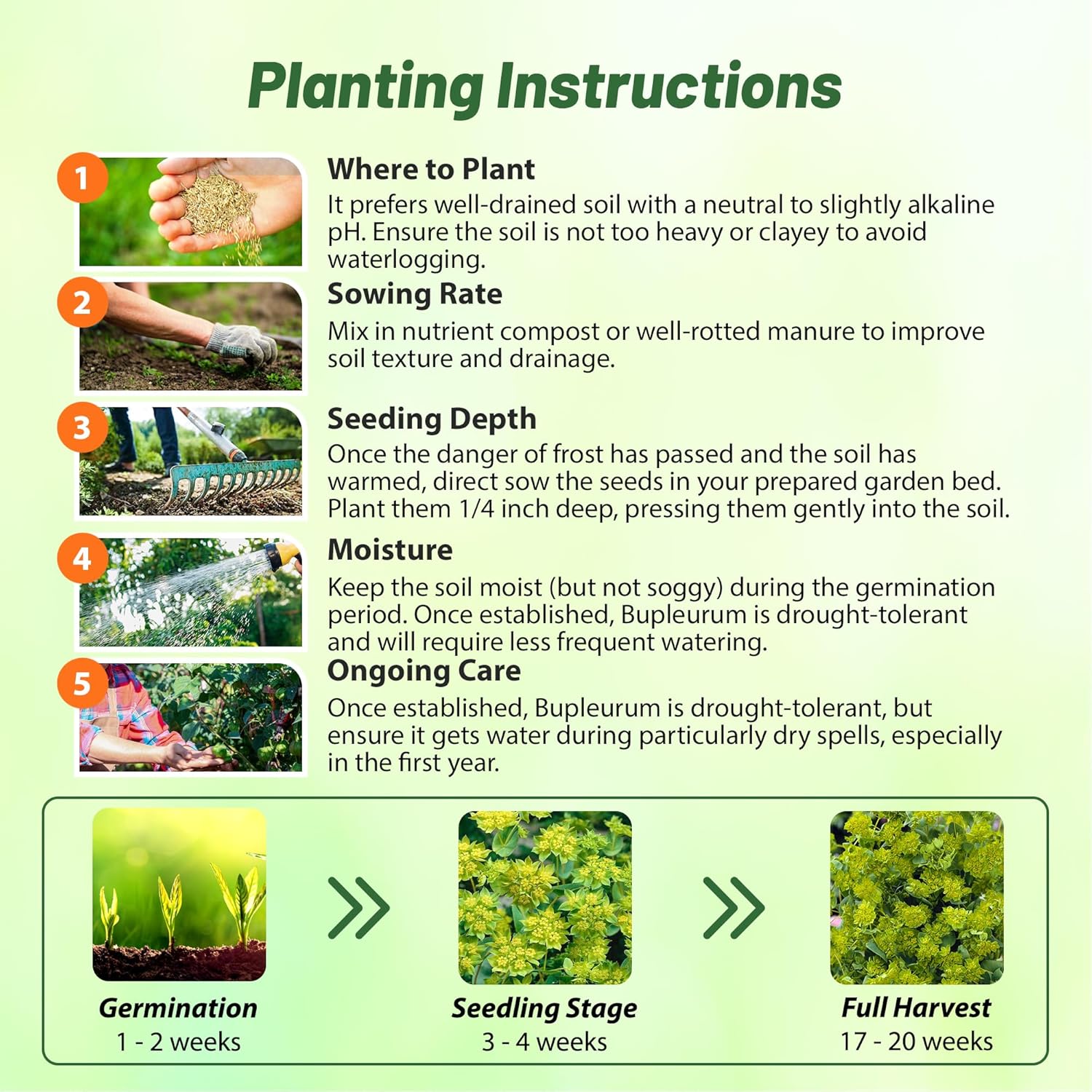 Planting Instructions

1

Where to Plant
It prefers well-drained soil with a neutral to slightly alkaline pH. Ensure the soil is not too heavy or clayey to avoid waterlogging.

2

Sowing Rate
Mix in nutrient compost or well-rotted manure to improve soil texture and drainage.

3

Seeding Depth
Once the danger of frost has passed and the soil has warmed, direct sow the seeds in your prepared garden bed. Plant them 1/4 inch deep, pressing them gently into the soil.

4

Moisture
Keep the soil moist (but not soggy) during the germination period. Once established, Bupleurum is drought-tolerant and will require less frequent watering.

5

Ongoing Care
Once established, Bupleurum is drought-tolerant, but ensure it gets water during particularly dry spells, especially in the first year.

Germination
1 - 2 weeks

Seedling Stage
3 - 4 weeks

Full Harvest
17 - 20 weeks